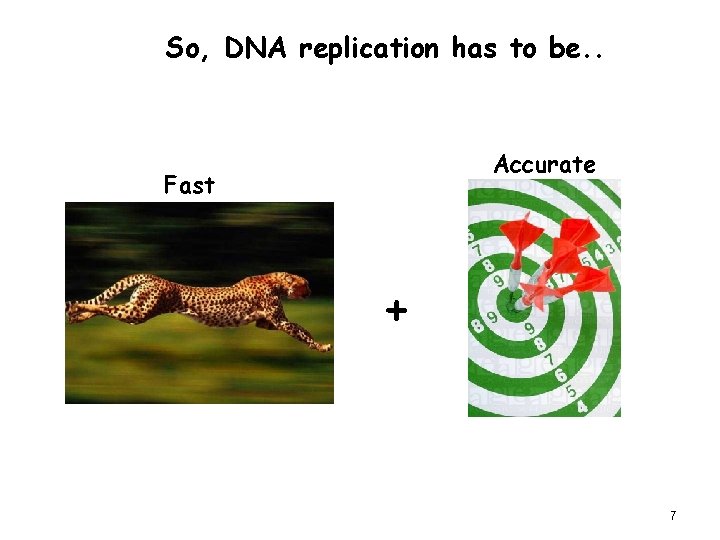 So, DNA replication has to be..

Fast

+

Accurate

7